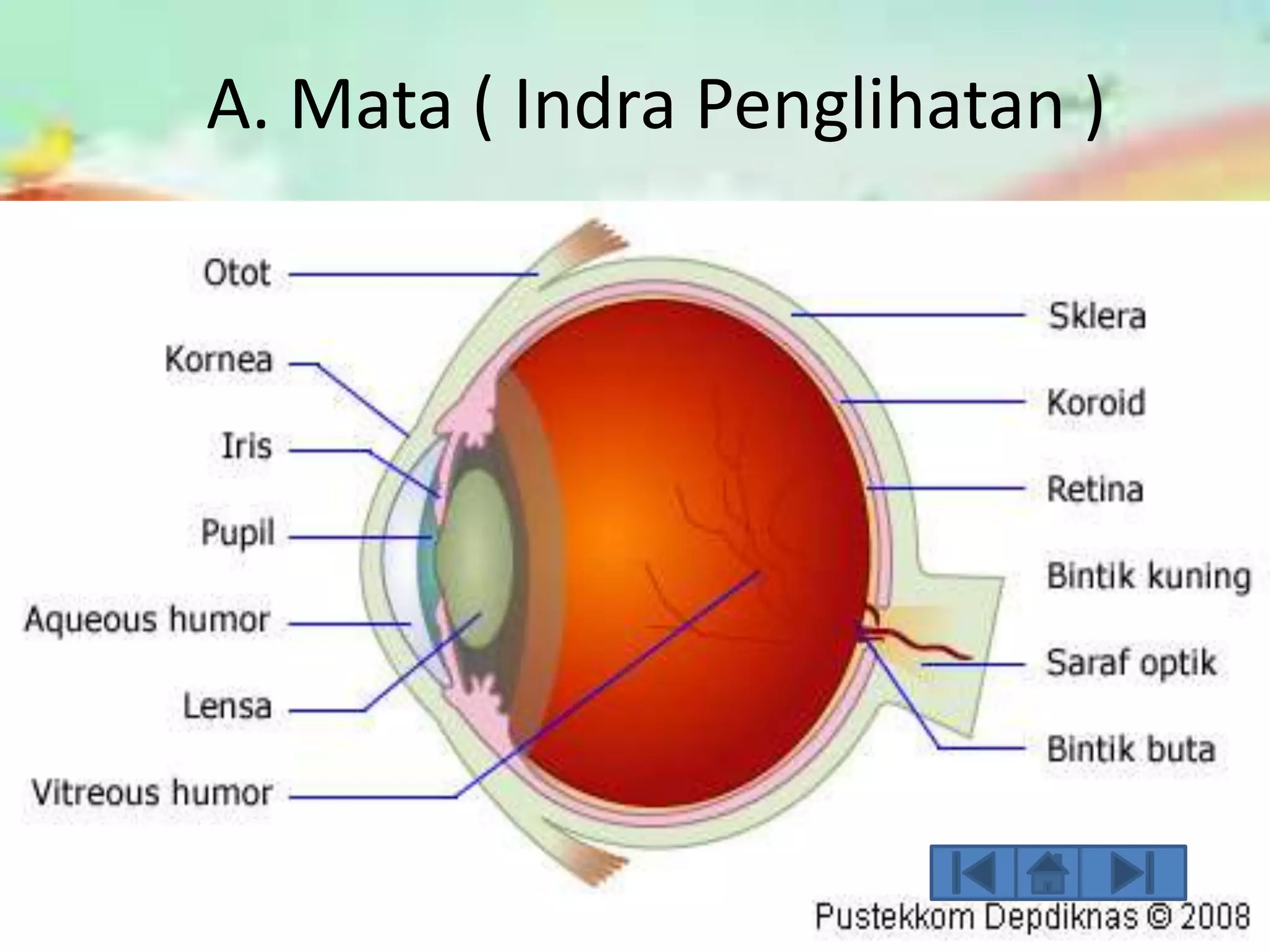 A. Mata ( Indra Penglihatan )

Otot
Kornea
Iris
Pupil
Aqueous humor
Lensa
Vitreous humor

Sklera
Koroid
Retina
Bintik kuning
Saraf optik
Bintik buta

Pustekkom Depdiknas © 2008